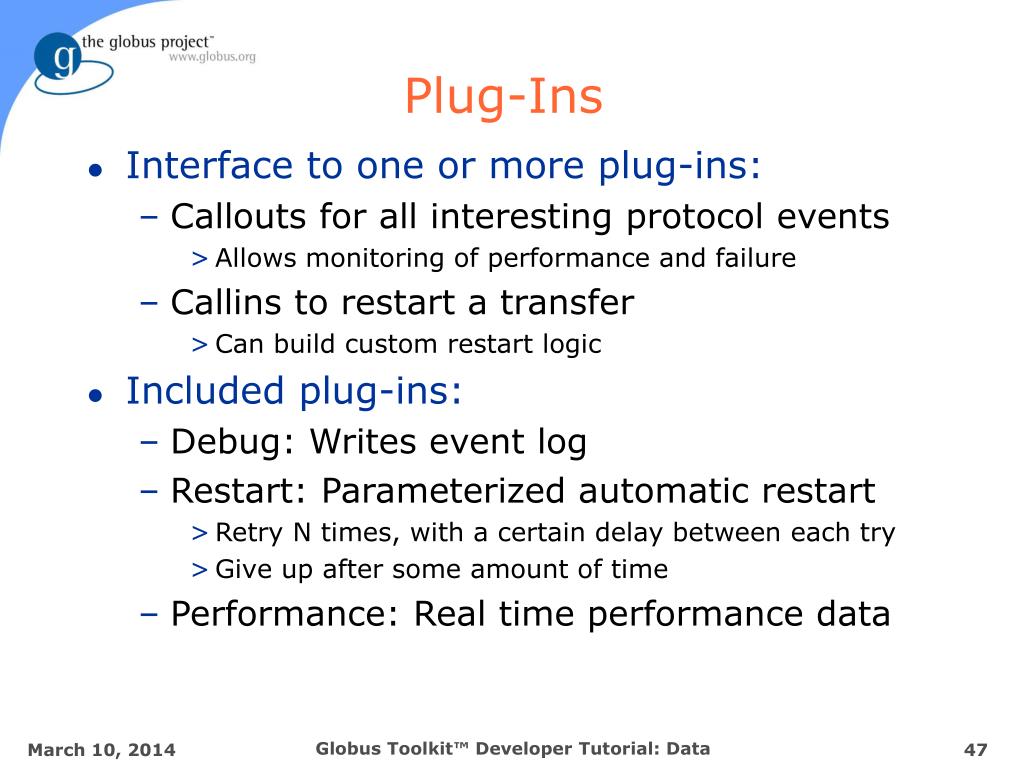 g the globus project™
www.globus.org

Plug-Ins

● Interface to one or more plug-ins:
– Callouts for all interesting protocol events
> Allows monitoring of performance and failure
– Callins to restart a transfer
> Can build custom restart logic

● Included plug-ins:
– Debug: Writes event log
– Restart: Parameterized automatic restart
> Retry N times, with a certain delay between each try
> Give up after some amount of time
– Performance: Real time performance data

March 10, 2014 Globus Toolkit™ Developer Tutorial: Data 47